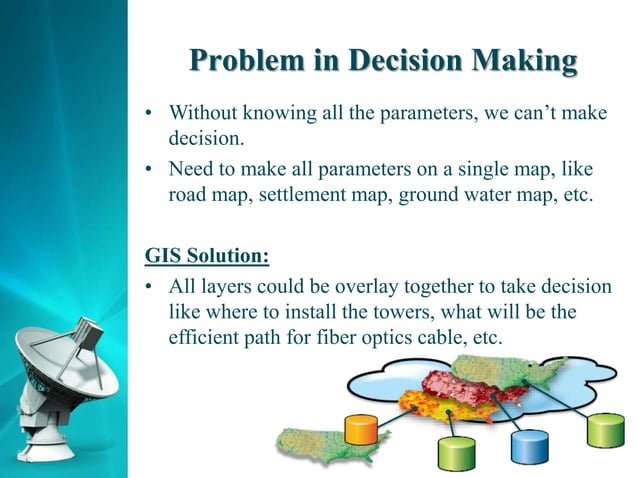 Problem in Decision Making

• Without knowing all the parameters, we can’t make decision.

• Need to make all parameters on a single map, like road map, settlement map, ground water map, etc.

GIS Solution:

• All layers could be overlay together to take decision like where to install the towers, what will be the efficient path for fiber optics cable, etc.